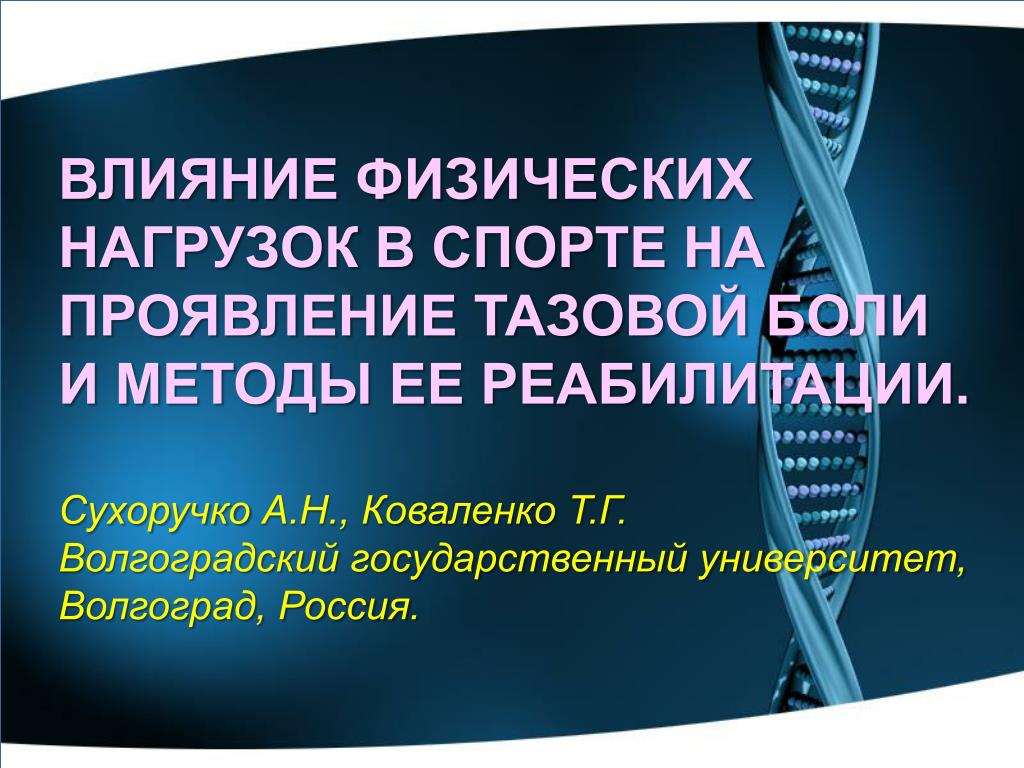 ВЛИЯНИЕ ФИЗИЧЕСКИХ НАГРУЗОК В СПОРТЕ НА ПРОЯВЛЕНИЕ ТАЗОВОЙ БОЛИ И МЕТОДЫ ЕЕ РЕАБИЛИТАЦИИ.

Сухоручко А.Н., Коваленко Т.Г.
Волгоградский государственный университет, Волгоград, Россия.